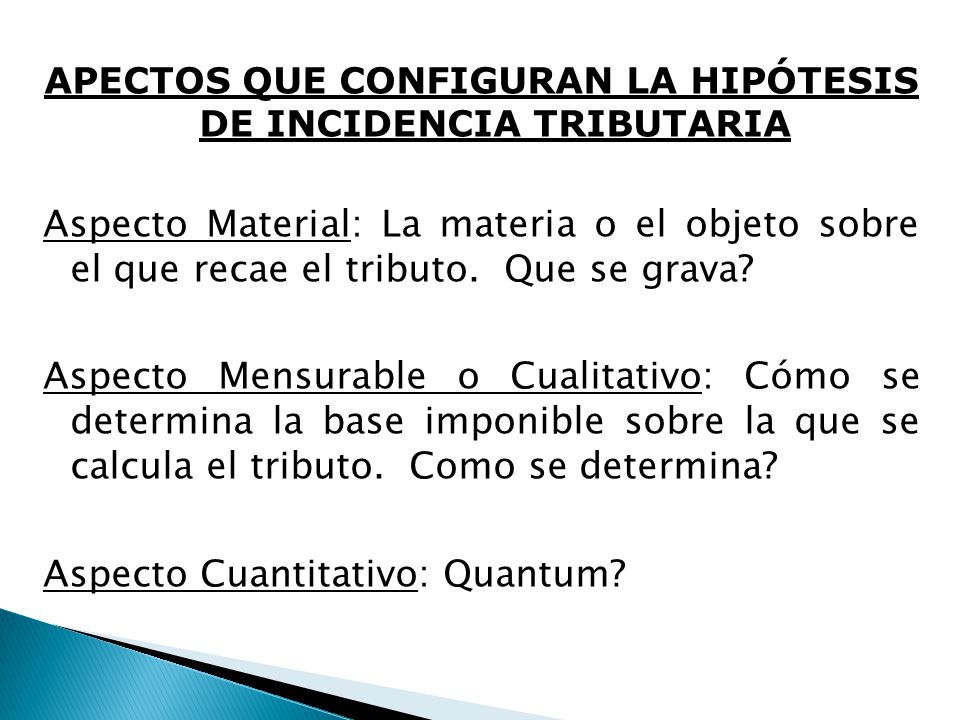 APECTOS QUE CONFIGURAN LA HIPÓTESIS DE INCIDENCIA TRIBUTARIA

Aspecto Material: La materia o el objeto sobre el que recae el tributo. Que se grava?

Aspecto Mensurable o Cualitativo: Cómo se determina la base imponible sobre la que se calcula el tributo. Como se determina?

Aspecto Cuantitativo: Quantum?